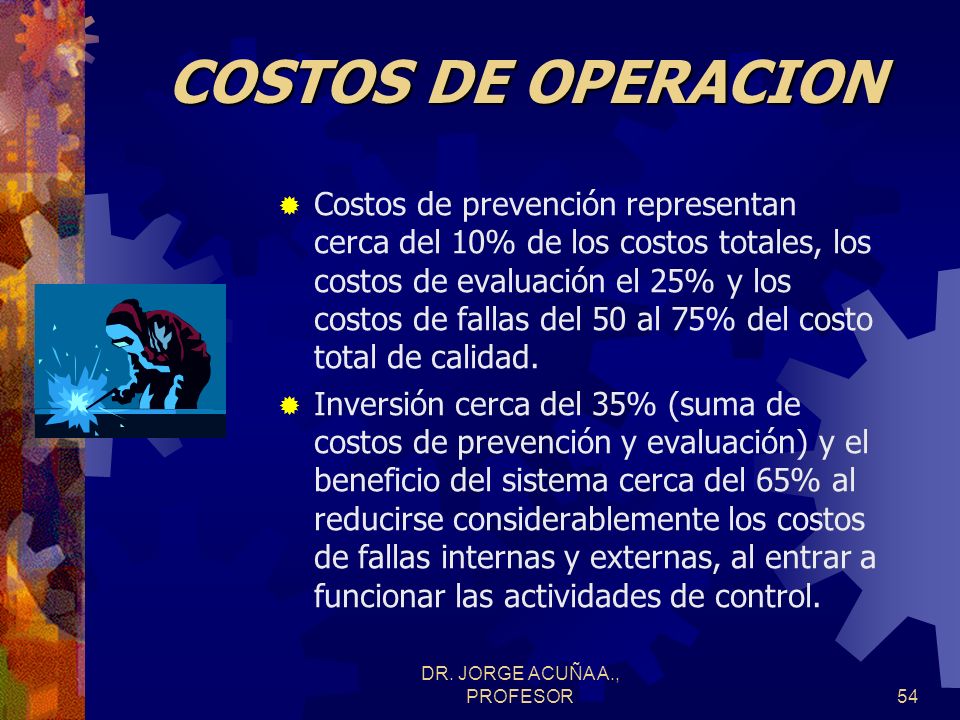 COSTOS DE OPERACION

Costos de prevención representan cerca del 10% de los costos totales, los costos de evaluación el 25% y los costos de fallas del 50 al 75% del costo total de calidad.

Inversión cerca del 35% (suma de costos de prevención y evaluación) y el beneficio del sistema cerca del 65% al reducirse considerablemente los costos de fallas internas y externas, al entrar a funcionar las actividades de control.

DR. JORGE ACUÑA A., PROFESOR

54